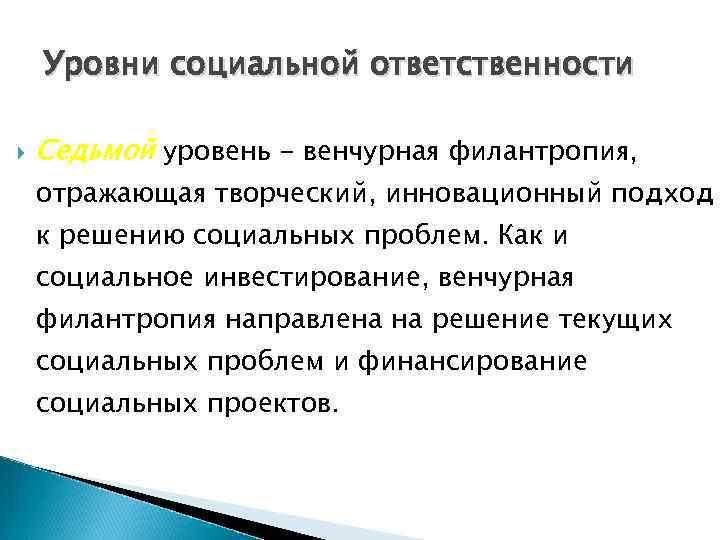 Уровни социальной ответственности

Седьмой уровень – венчурная филантропия, отражающая творческий, инновационный подход к решению социальных проблем. Как и социальное инвестирование, венчурная филантропия направлена на решение текущих социальных проблем и финансирование социальных проектов.